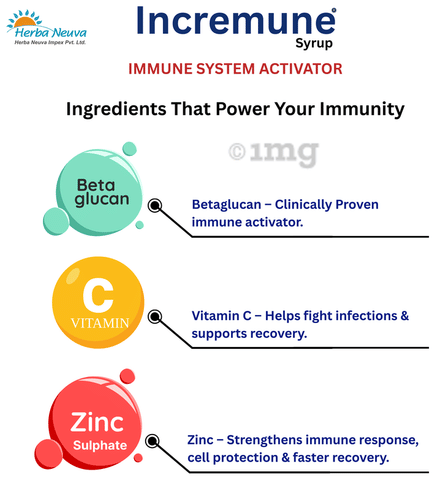 Herba Neuva
Herba Neuva Impex Pvt. Ltd.

Incremune®
Syrup

IMMUNE SYSTEM ACTIVATOR

Ingredients That Power Your Immunity

Beta
glucan

Betaglucan – Clinically Proven immune activator.

C
VITAMIN

Vitamin C – Helps fight infections & supports recovery.

Zinc
Sulphate

Zinc – Strengthens immune response, cell protection & faster recovery.

©1mg